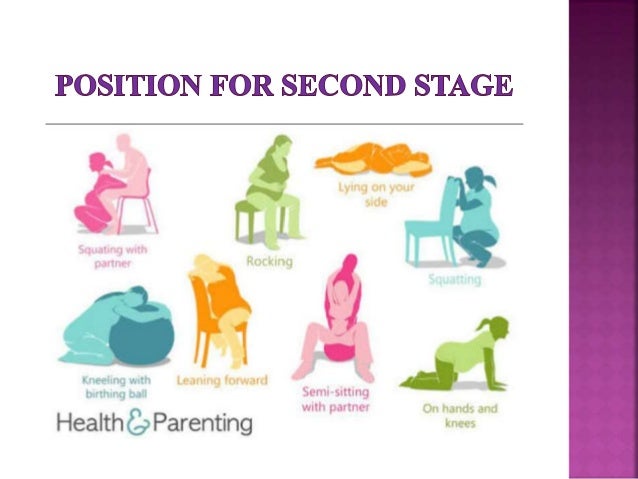 POSITION FOR SECOND STAGE

Squating with partner

Rocking

Lying on your side

Squatting

Kneeling with birthing ball

Leaning forward

Semi-sitting with partner

On hands and knees

Health & Parenting